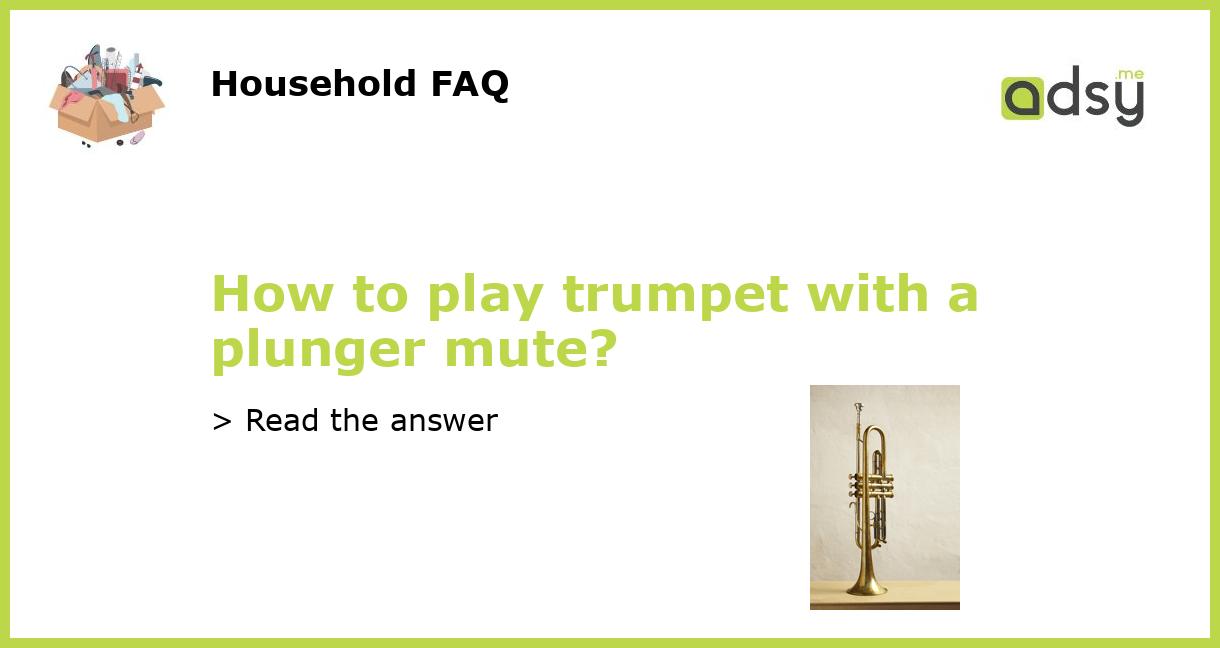 Household FAQ

adsy.me

How to play trumpet with a plunger mute?

> Read the answer